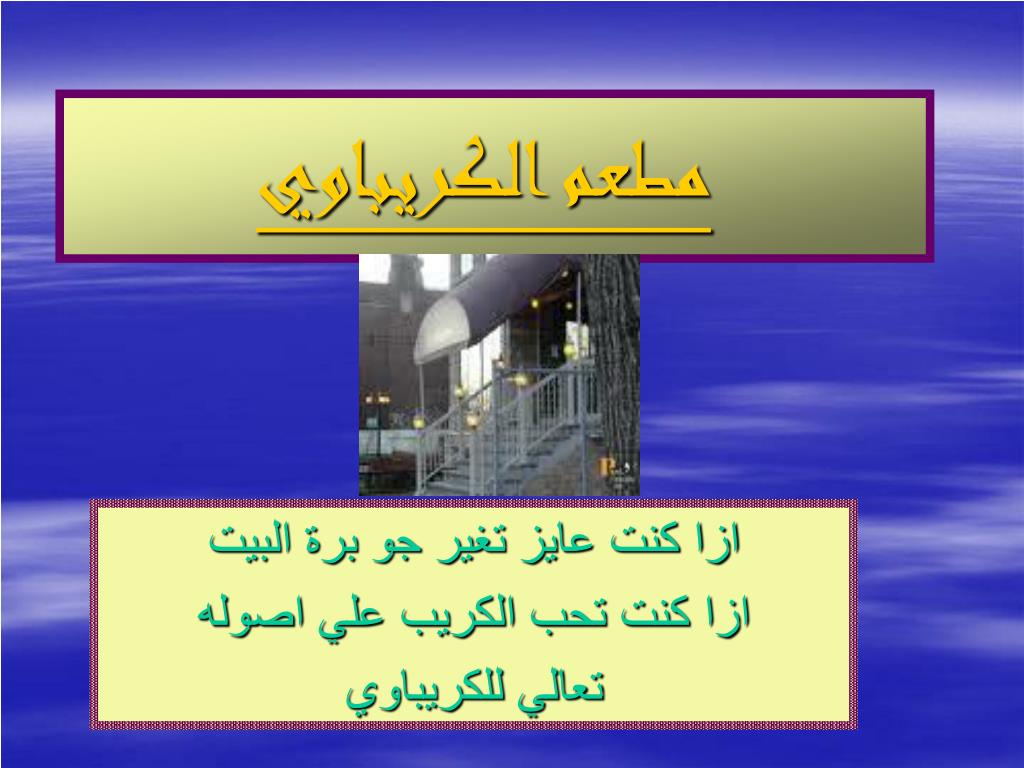 مطعم الكريباوي

ازا كنت عايز تغير جو برة البيت
ازا كنت تحب الكريب علي اصوله
تعالي للكريباوي